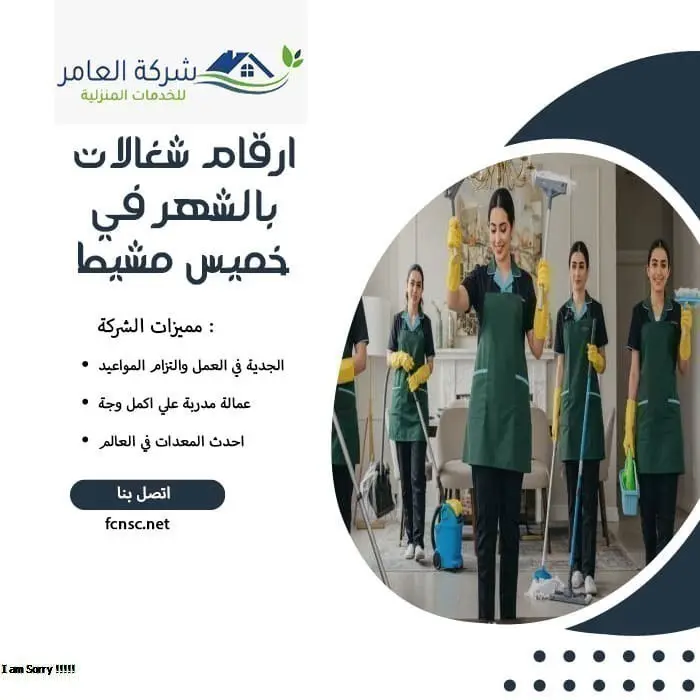 شركة العامر
للخدمات المنزلية

ارقام شغالات بالشهر في خميس مشيط

مميزات الشركة :

• الجدية في العمل والتزام المواعيد
• عمالة مدربة علي اكمل وجة
• احدث المعدات في العالم

اتصل بنا

fcnsc.net

I am Sorry !!!!!